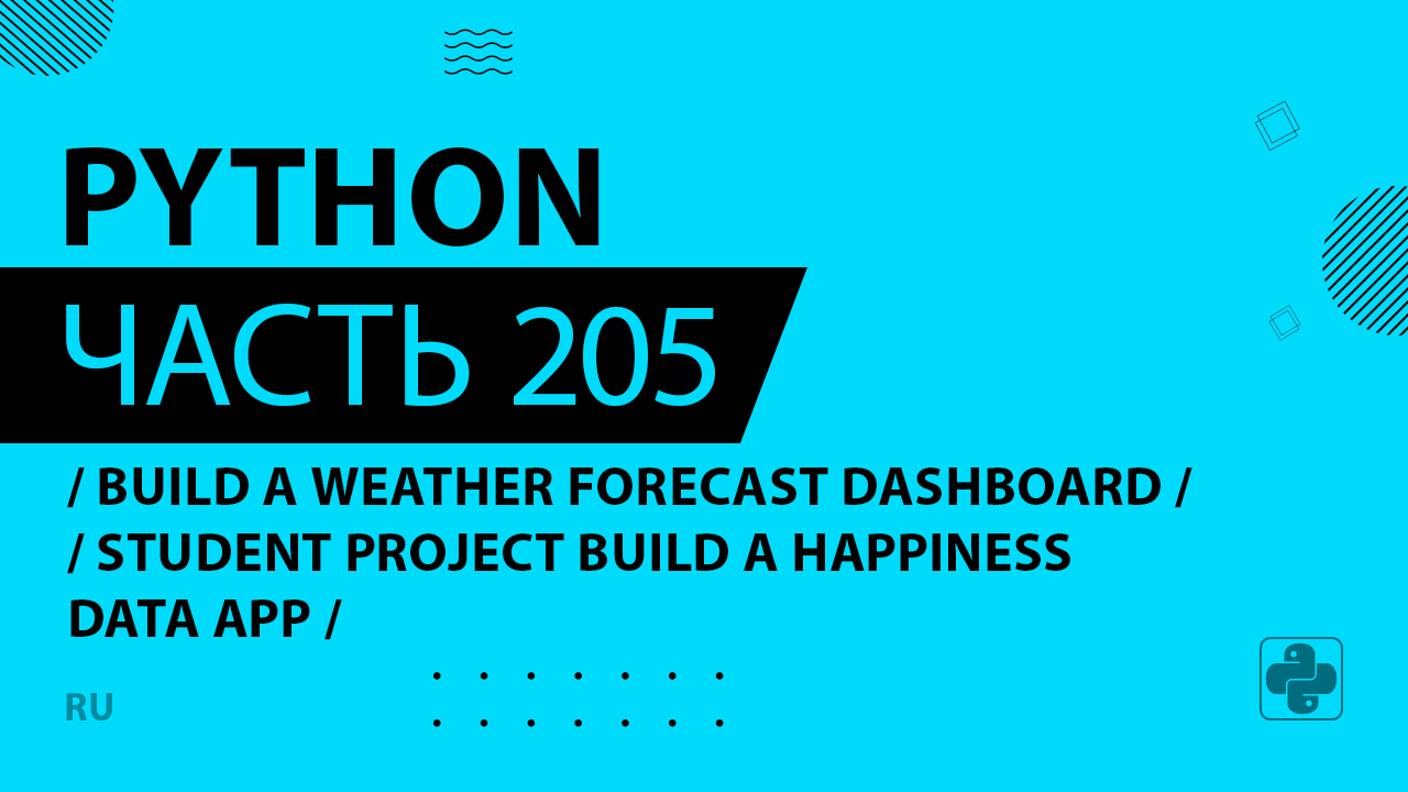 PYTHON
ЧАСТЬ 205

/ BUILD A WEATHER FORECAST DASHBOARD /
/ STUDENT PROJECT BUILD A HAPPINESS DATA APP /

RU